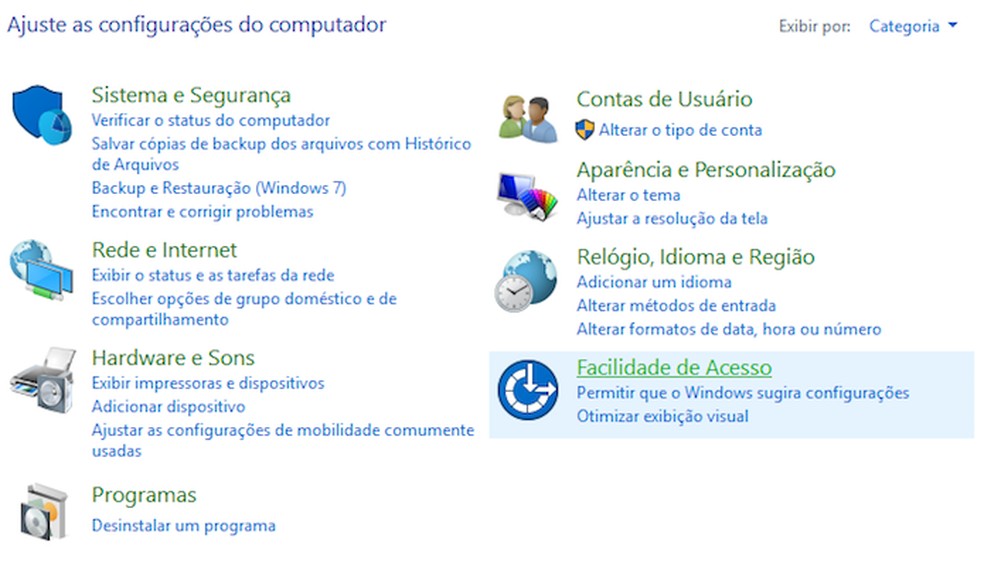 Ajuste as configurações do computador

Exibir por: Categoria

Sistema e Segurança
Verificar o status do computador
Salvar cópias de backup dos arquivos com Histórico de Arquivos
Backup e Restauração (Windows 7)
Encontrar e corrigir problemas

Rede e Internet
Exibir o status e as tarefas da rede
Escolher opções de grupo doméstico e de compartilhamento

Hardware e Sons
Exibir impressoras e dispositivos
Adicionar dispositivo
Ajustar as configurações de mobilidade comumente usadas

Programas
Desinstalar um programa

Contas de Usuário
Alterar o tipo de conta

Aparência e Personalização
Alterar o tema
Ajustar a resolução da tela

Relógio, Idioma e Região
Adicionar um idioma
Alterar métodos de entrada
Alterar formatos de data, hora ou número

Facilidade de Acesso
Permitir que o Windows sugira configurações
Otimizar exibição visual